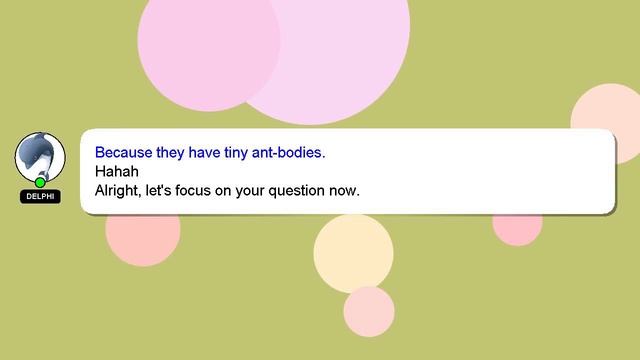 DELPHI

Because they have tiny ant-bodies.
Hahah
Alright, let's focus on your question now.